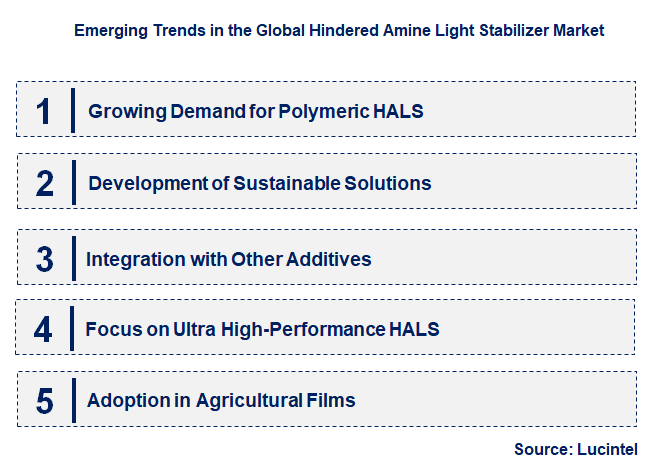 Emerging Trends in the Global Hindered Amine Light Stabilizer Market

1 Growing Demand for Polymeric HALS

2 Development of Sustainable Solutions

3 Integration with Other Additives

4 Focus on Ultra High-Performance HALS

5 Adoption in Agricultural Films

Source: Lucintel